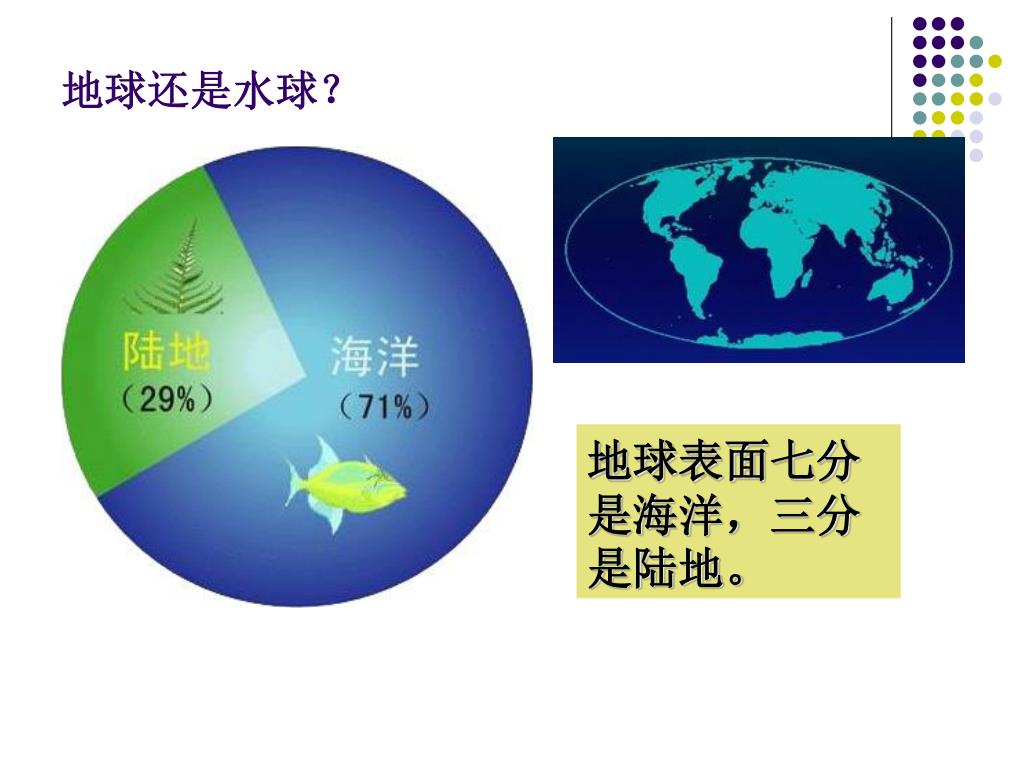 地球还是水球？

陆地
（29%）

海洋
（71%）

地球表面七分是海洋，三分是陆地。